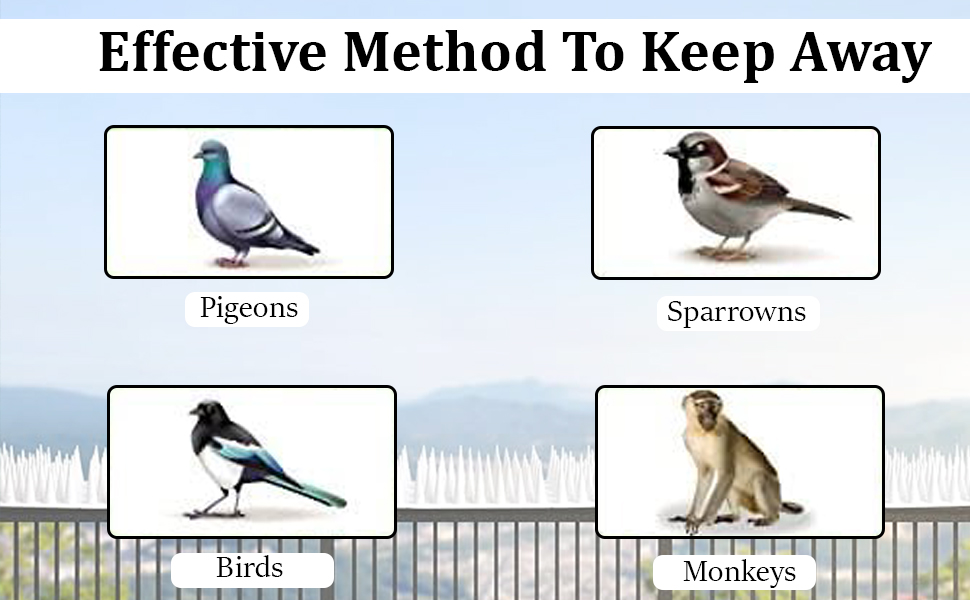 Effective Method To Keep Away

Pigeons

Sparrowns

Birds

Monkeys